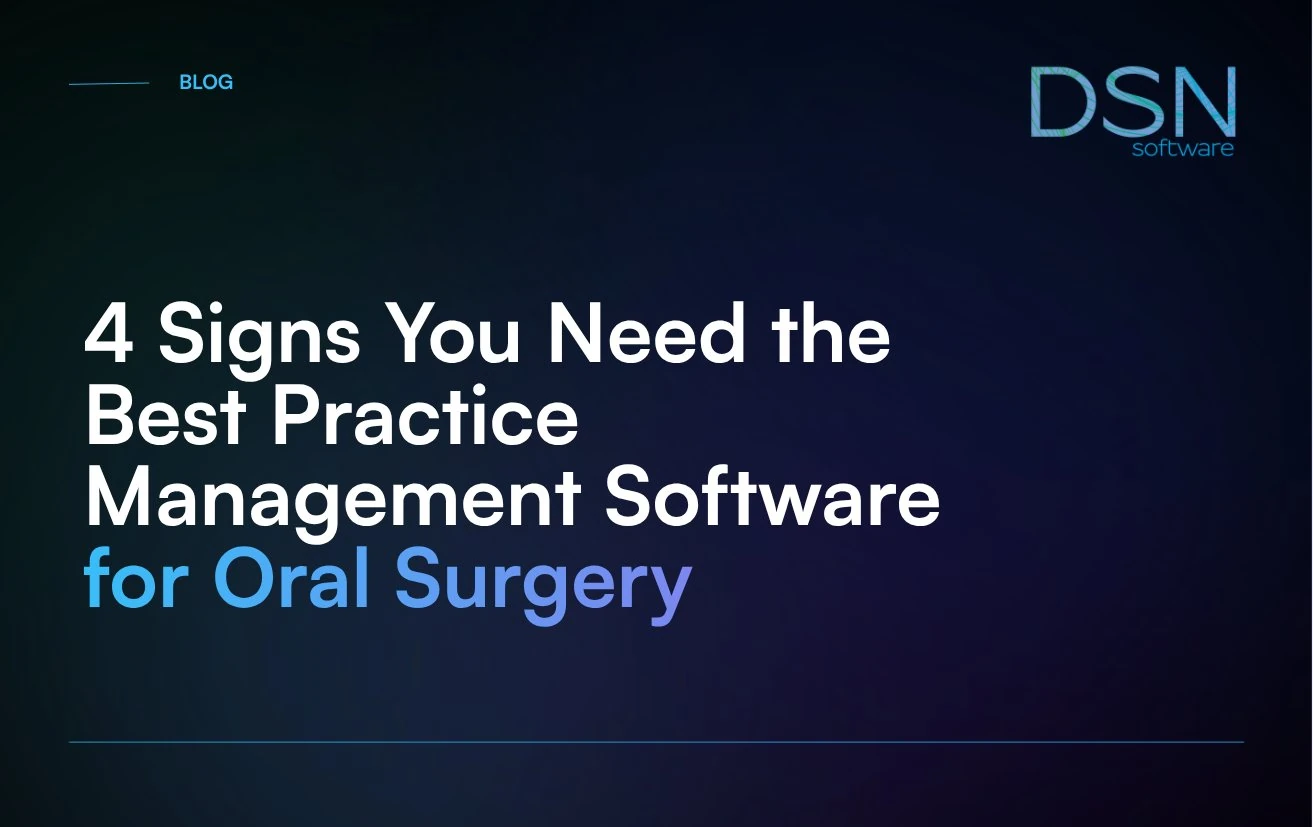 BLOG

DSN
software

4 Signs You Need the Best Practice Management Software for Oral Surgery